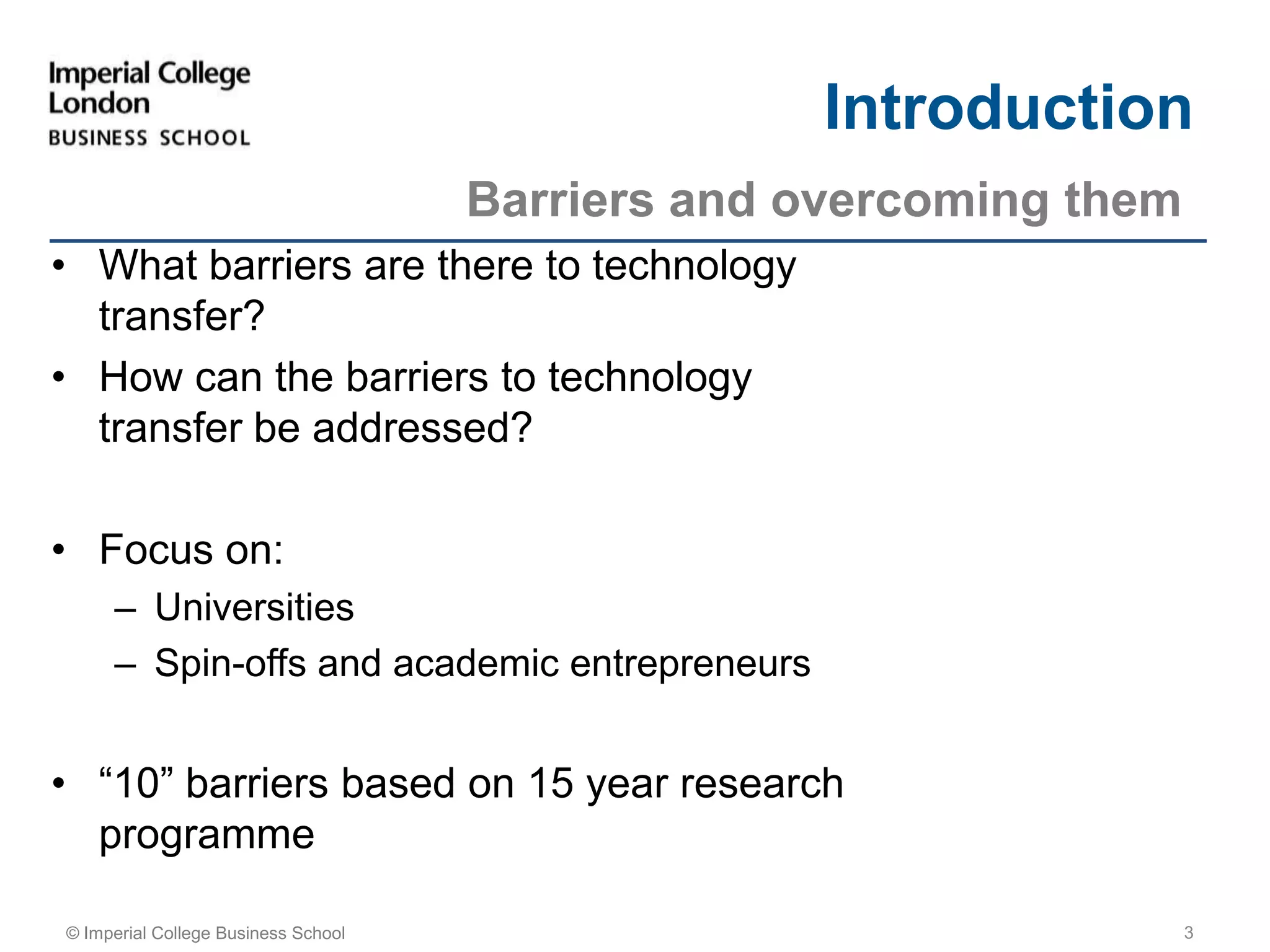 Imperial College London
BUSINESS SCHOOL

Introduction

Barriers and overcoming them

• What barriers are there to technology transfer?
• How can the barriers to technology transfer be addressed?

• Focus on:
– Universities
– Spin-offs and academic entrepreneurs

• “10” barriers based on 15 year research programme

© Imperial College Business School

3